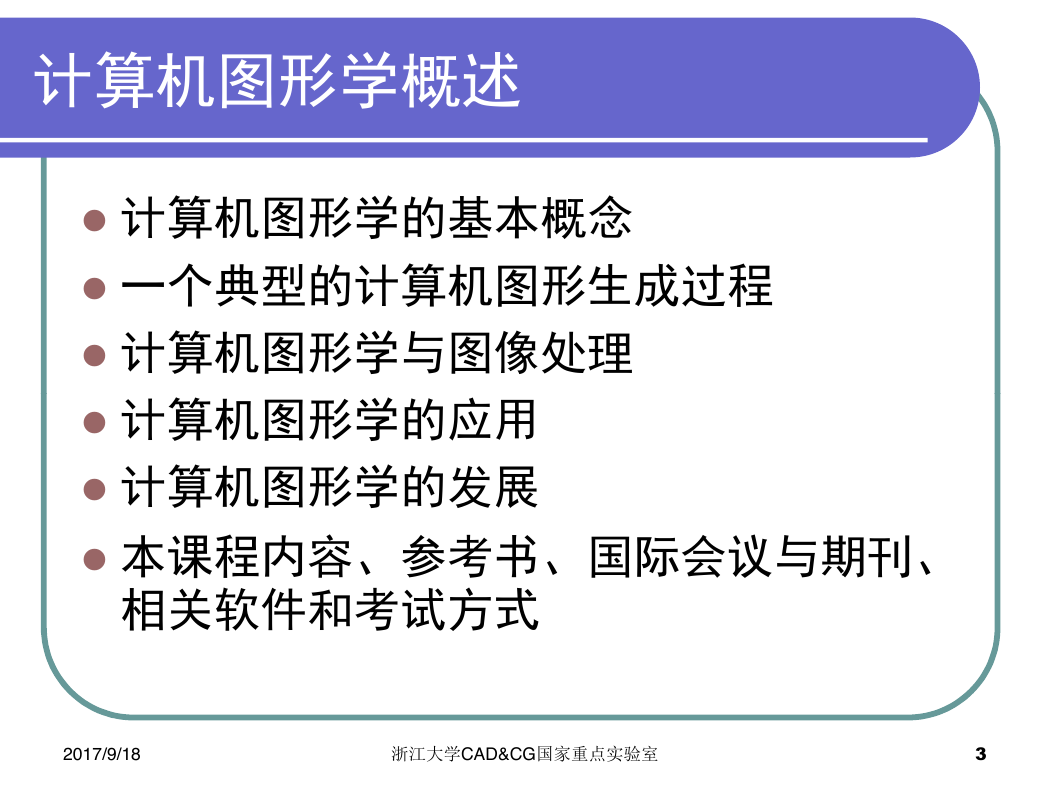 计算机图形学概述

- 计算机图形学的基本概念
- 一个典型的计算机图形生成过程
- 计算机图形学与图像处理
- 计算机图形学的应用
- 计算机图形学的发展
- 本课程内容、参考书、国际会议与期刊、相关软件和考试方式

2017/9/18 浙江大学CAD&CG国家重点实验室 3